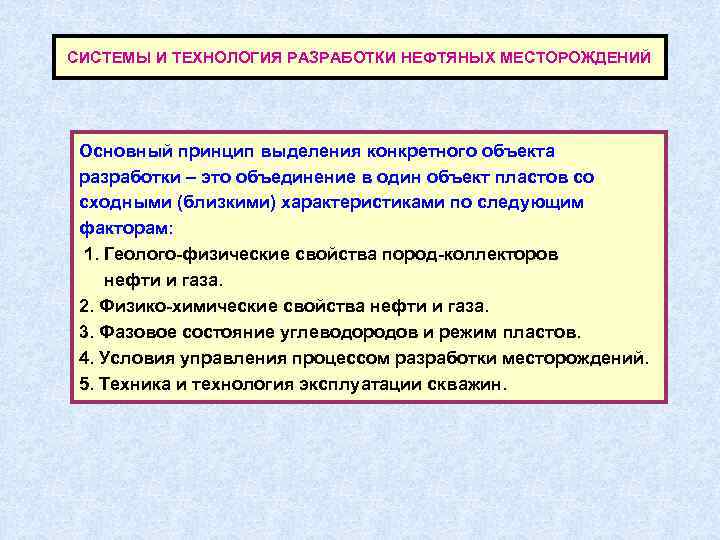 СИСТЕМЫ И ТЕХНОЛОГИЯ РАЗРАБОТКИ НЕФТЯНЫХ МЕСТОРОЖДЕНИЙ

Основный принцип выделения конкретного объекта разработки – это объединение в один объект пластов со сходными (близкими) характеристиками по следующим факторам:

1. Геолого-физические свойства пород-коллекторов нефти и газа.
2. Физико-химические свойства нефти и газа.
3. Фазовое состояние углеводородов и режим пластов.
4. Условия управления процессом разработки месторождений.
5. Техника и технология эксплуатации скважин.